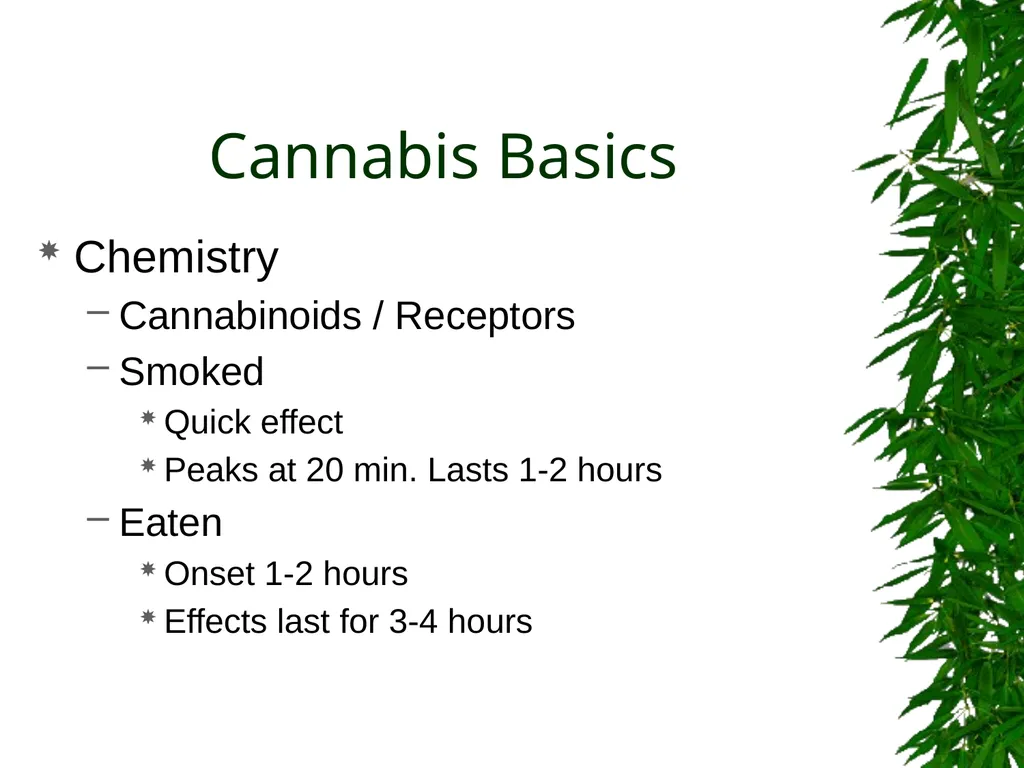 Cannabis Basics

Chemistry

– Cannabinoids / Receptors

– Smoked

Quick effect

Peaks at 20 min. Lasts 1-2 hours

– Eaten

Onset 1-2 hours

Effects last for 3-4 hours